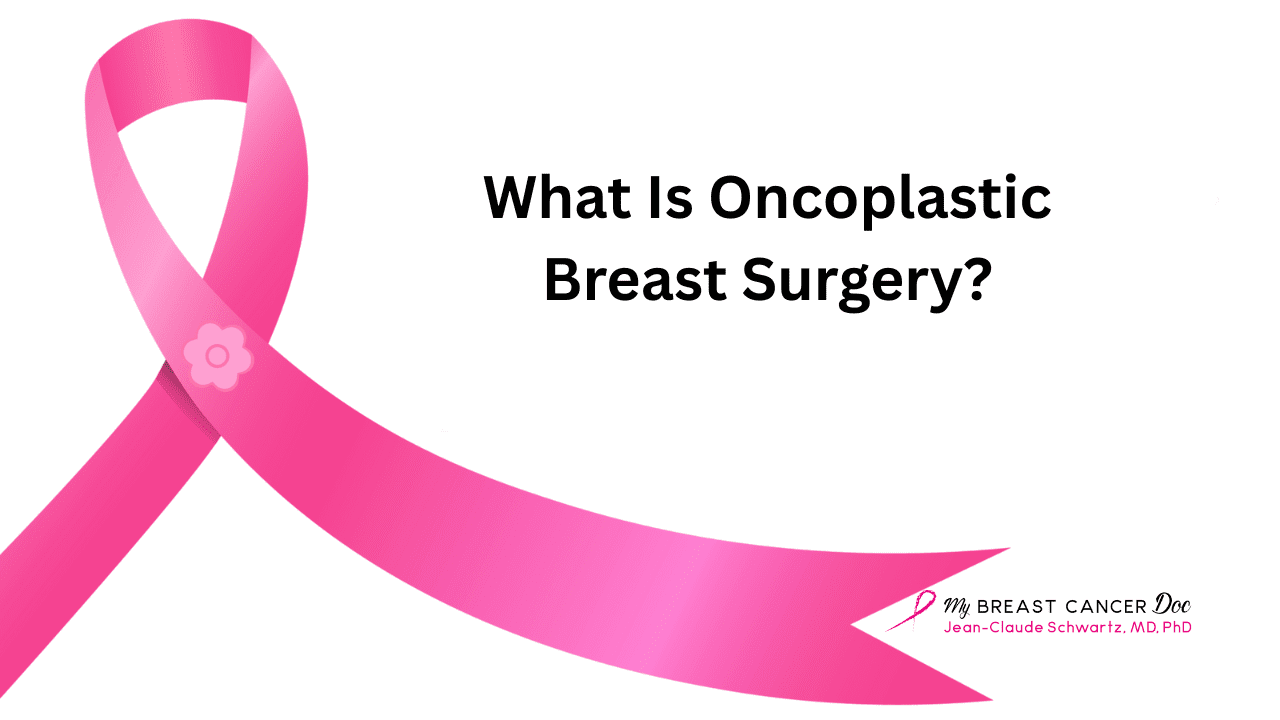 What Is Oncoplastic Breast Surgery?

My BREAST CANCER Doc
Jean-Claude Schwartz, MD, PhD